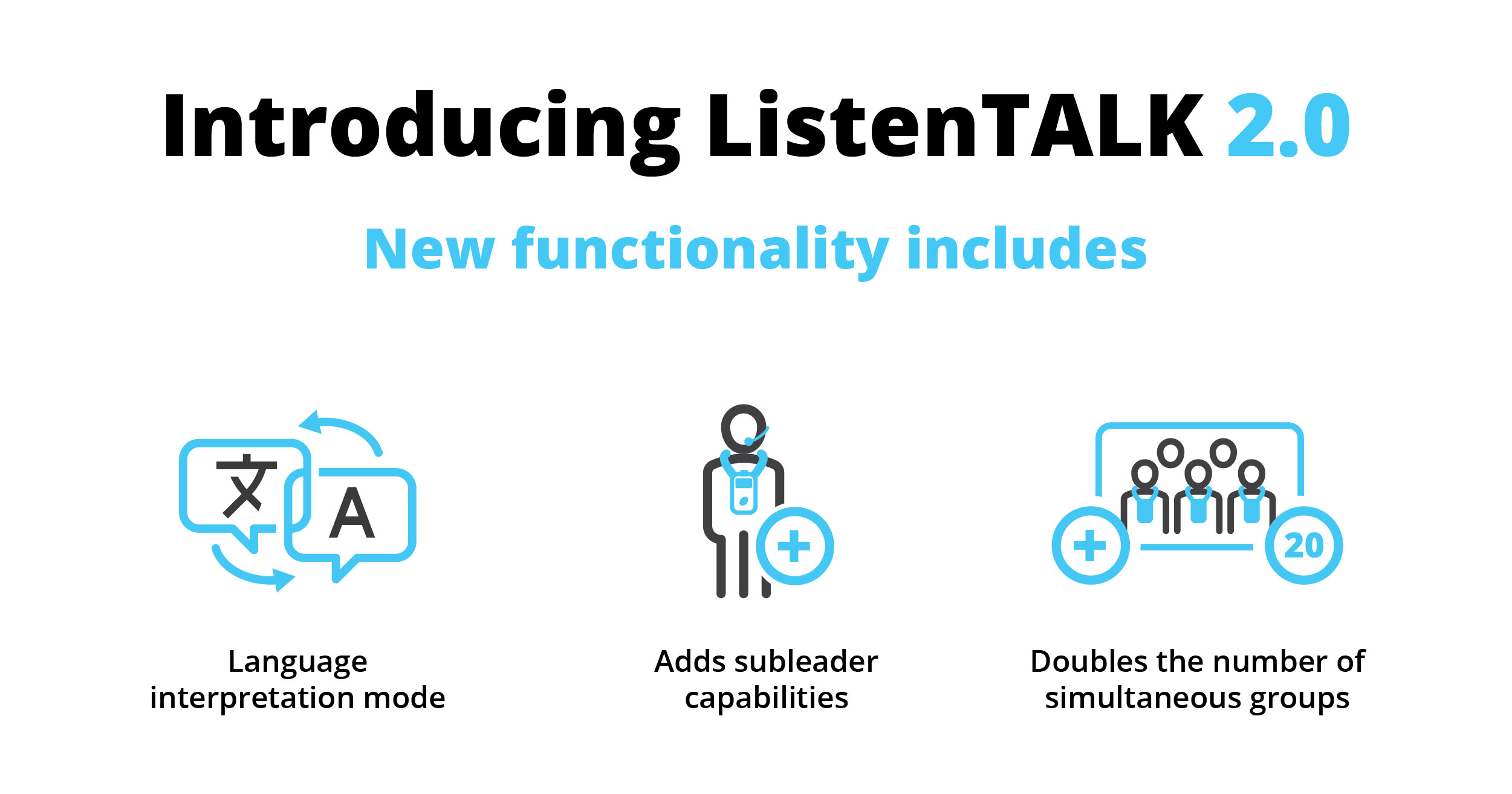 Introducing ListenTALK 2.0

New functionality includes

文 A

Language interpretation mode

Adds subleader capabilities

20

Doubles the number of simultaneous groups